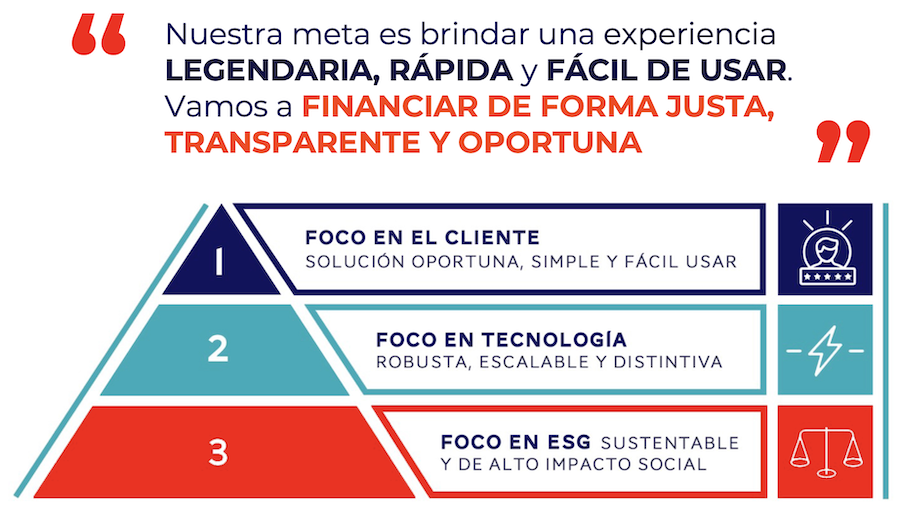 “ Nuestra meta es brindar una experiencia LEGENDARIA, RÁPIDA y FÁCIL DE USAR. Vamos a FINANCIAR DE FORMA JUSTA, TRANSPARENTE Y OPORTUNA ”

1
FOCO EN EL CLIENTE
SOLUCIÓN OPORTUNA, SIMPLE Y FÁCIL USAR

2
FOCO EN TECNOLOGÍA
ROBUSTA, ESCALABLE Y DISTINTIVA

3
FOCO EN ESG SUSTENTABLE Y DE ALTO IMPACTO SOCIAL